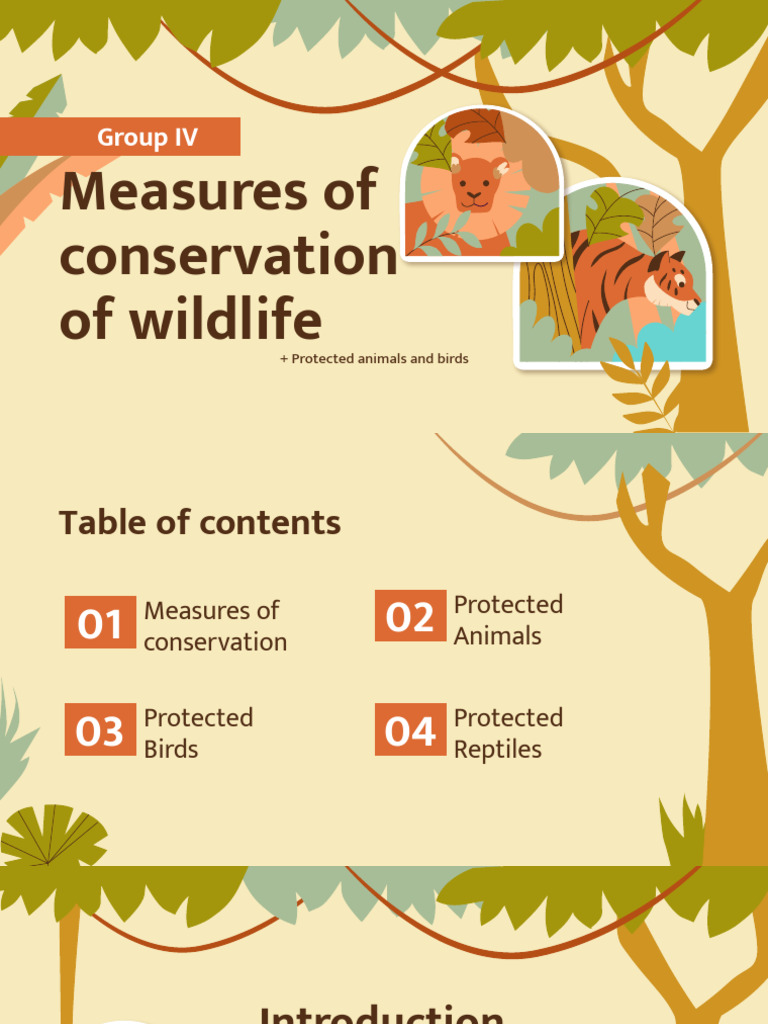 Group IV

Measures of conservation of wildlife

+ Protected animals and birds

Table of contents

01 Measures of conservation

02 Protected Animals

03 Protected Birds

04 Protected Reptiles

Introduction